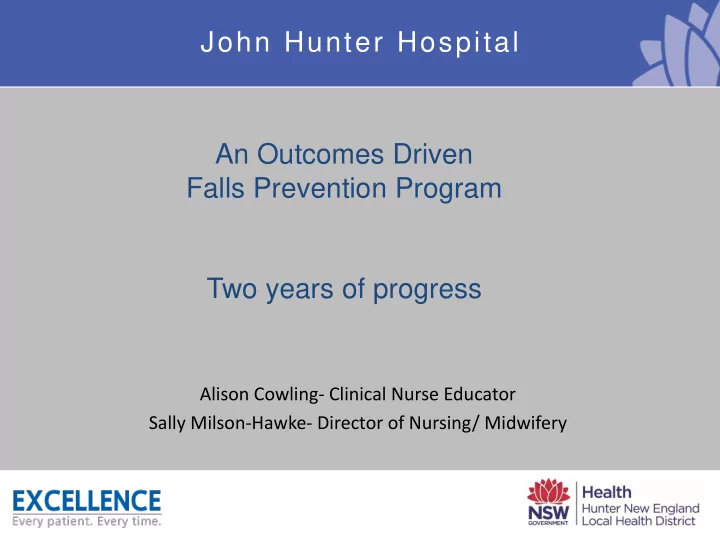 John Hunter Hospital

An Outcomes Driven
Falls Prevention Program

Two years of progress

Alison Cowling- Clinical Nurse Educator
Sally Milson-Hawke- Director of Nursing/ Midwifery

EXCELLENCE
Every patient. Every time.

NSW GOVERNMENT
Health
Hunter New England
Local Health District